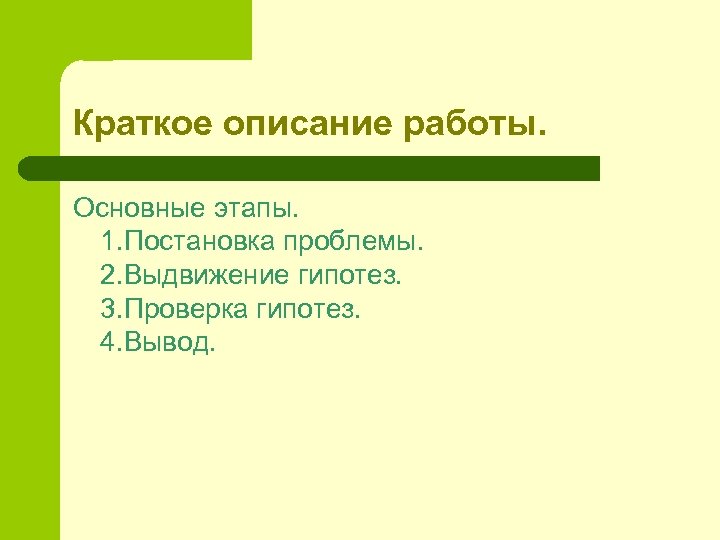 Краткое описание работы.

Основные этапы.
1.Постановка проблемы.
2.Выдвижение гипотез.
3.Проверка гипотез.
4.Вывод.